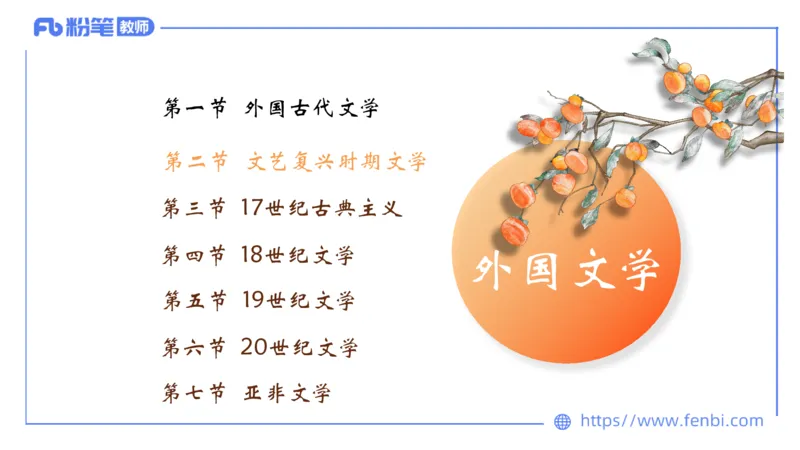 Fb 粉笔 教师

第一节 外国古代文学

第二节 文艺复兴时期文学

第三节 17世纪古典主义

第四节 18世纪文学

第五节 19世纪文学

第六节 20世纪文学

第七节 亚非文学

外国文学

https://www.fenbi.com